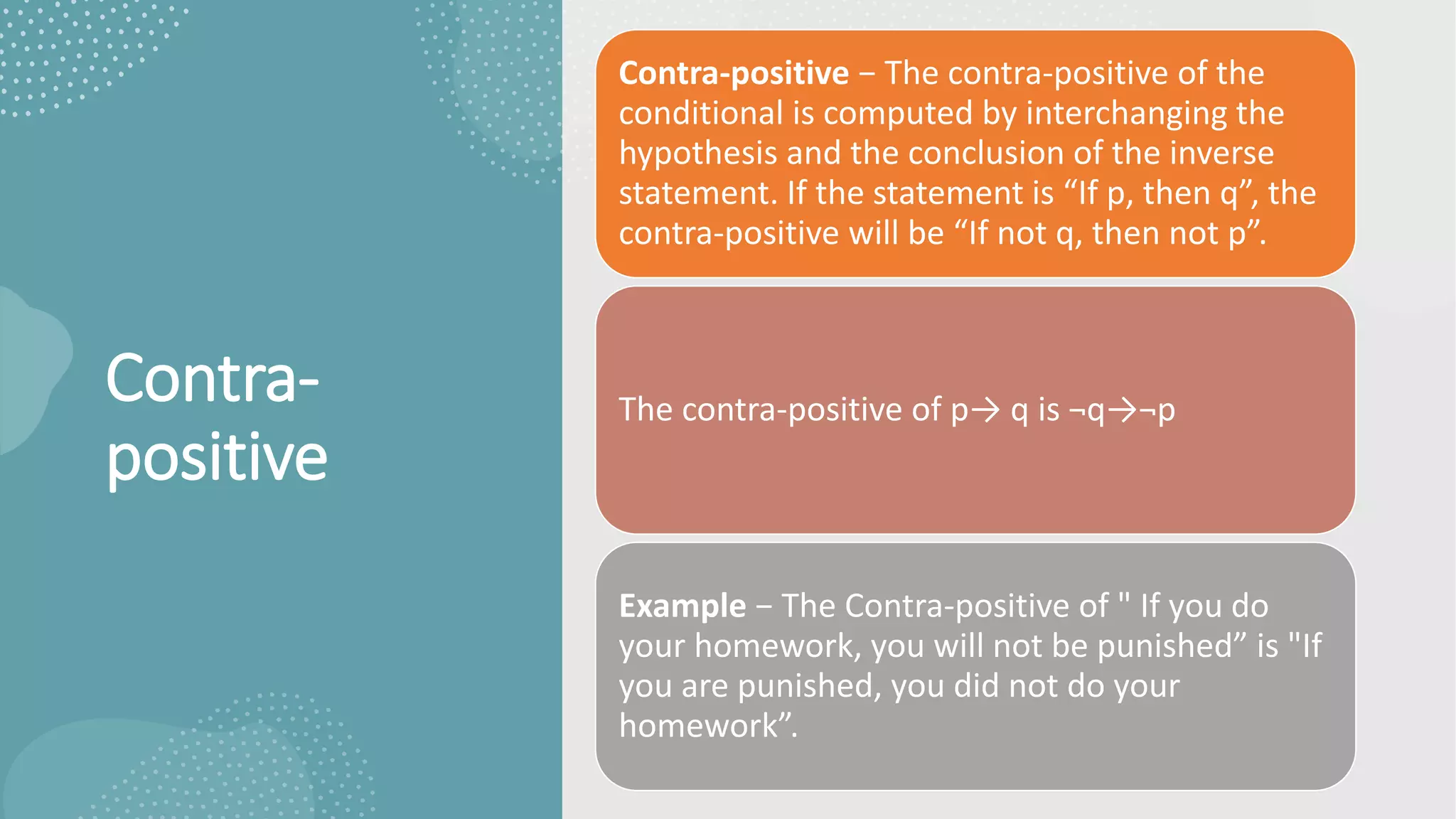 Contra-positive

Contra-positive – The contra-positive of the conditional is computed by interchanging the hypothesis and the conclusion of the inverse statement. If the statement is “If p, then q”, the contra-positive will be “If not q, then not p”.

The contra-positive of $p \rightarrow q$ is $\neg q \rightarrow \neg p$

Example – The Contra-positive of " If you do your homework, you will not be punished” is "If you are punished, you did not do your homework”.